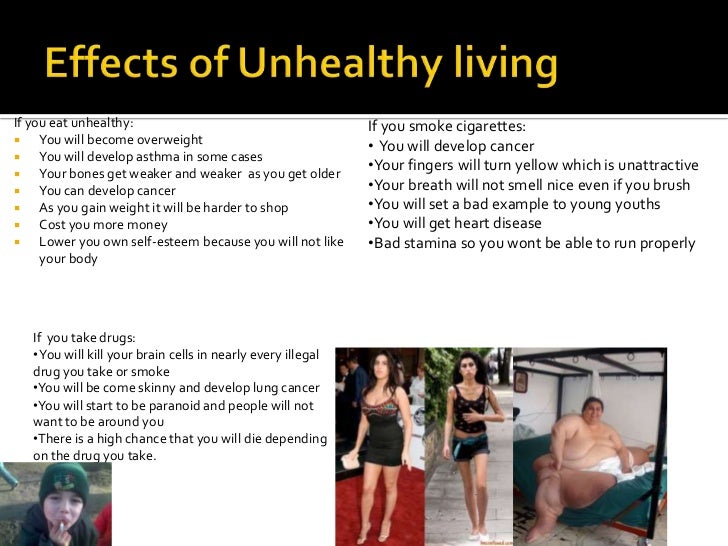 Effects of Unhealthy living

If you eat unhealthy:
- You will become overweight
- You will develop asthma in some cases
- Your bones get weaker and weaker as you get older
- You can develop cancer
- As you gain weight it will be harder to shop
- Cost you more money
- Lower you own self-esteem because you will not like your body

If you smoke cigarettes:
• You will develop cancer
•Your fingers will turn yellow which is unattractive
•Your breath will not smell nice even if you brush
•You will set a bad example to young youths
•You will get heart disease
•Bad stamina so you wont be able to run properly

If you take drugs:
•You will kill your brain cells in nearly every illegal drug you take or smoke
•You will be come skinny and develop lung cancer
•You will start to be paranoid and people will not want to be around you
•There is a high chance that you will die depending on the drug you take.